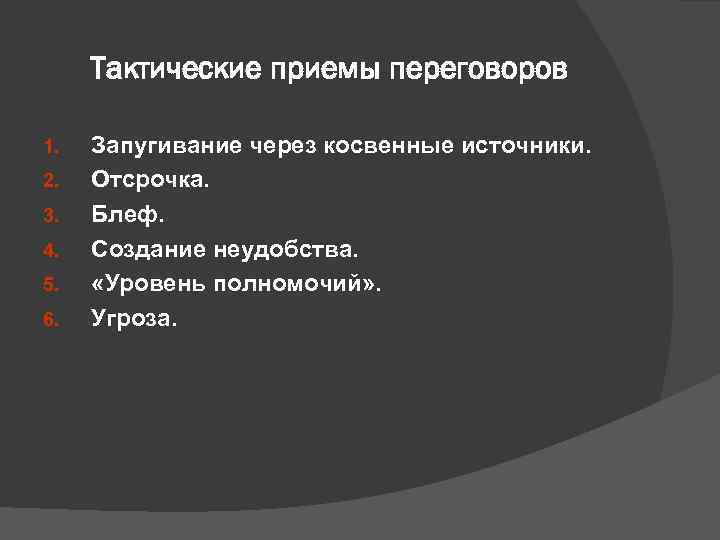 Тактические приемы переговоров

1. Запугивание через косвенные источники.
2. Отсрочка.
3. Блеф.
4. Создание неудобства.
5. «Уровень полномочий».
6. Угроза.